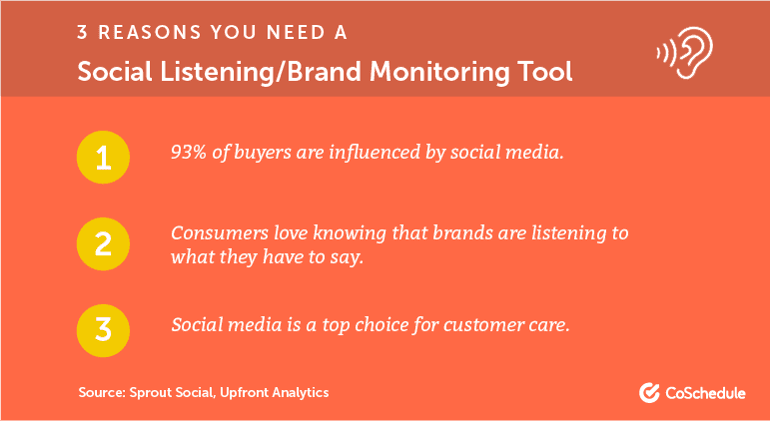 3 REASONS YOU NEED A

Social Listening/Brand Monitoring Tool

1

93% of buyers are influenced by social media.

2

Consumers love knowing that brands are listening to what they have to say.

3

Social media is a top choice for customer care.

Source: Sprout Social, Upfront Analytics

CoSchedule